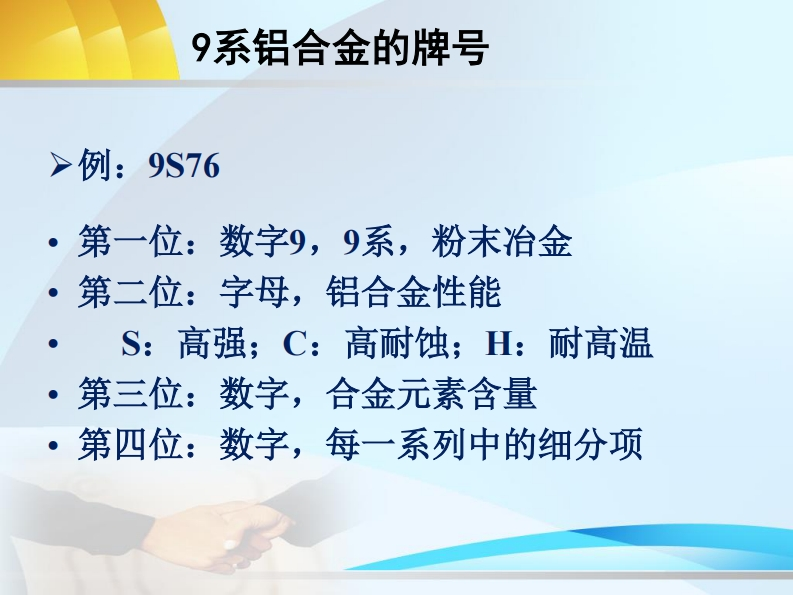 9系铝合金的牌号

➢例：9S76

• 第一位：数字9，9系，粉末冶金
• 第二位：字母，铝合金性能
• S：高强；C：高耐蚀；H：耐高温
• 第三位：数字，合金元素含量
• 第四位：数字，每一系列中的细分项